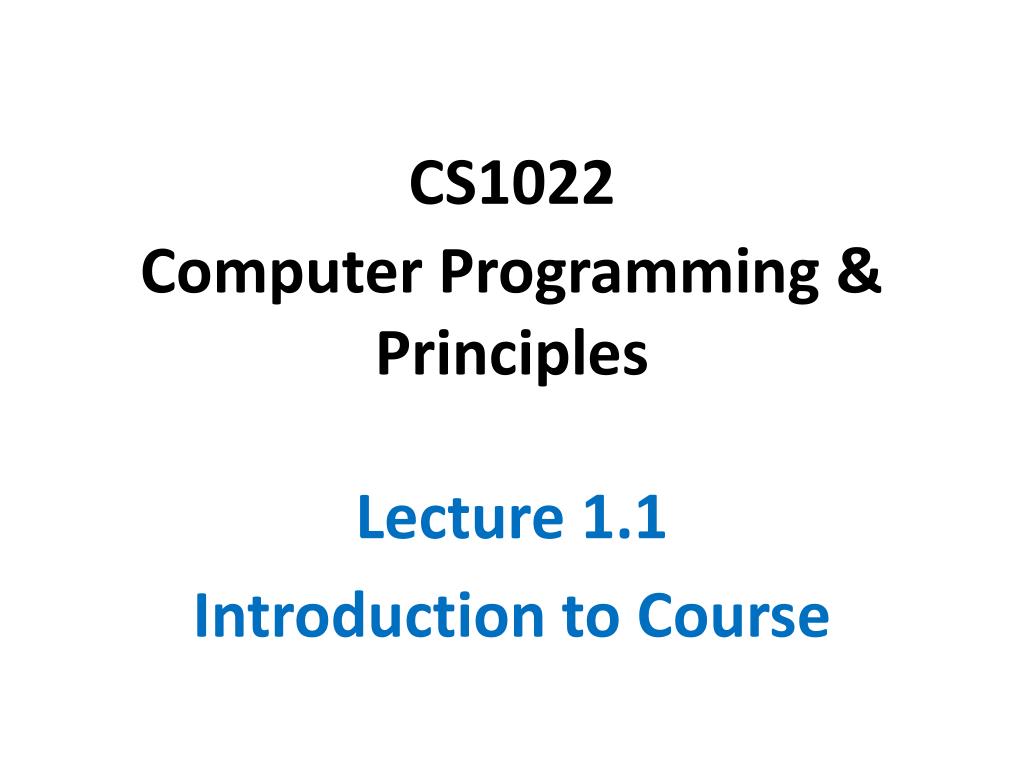 CS1022
Computer Programming & Principles

Lecture 1.1
Introduction to Course